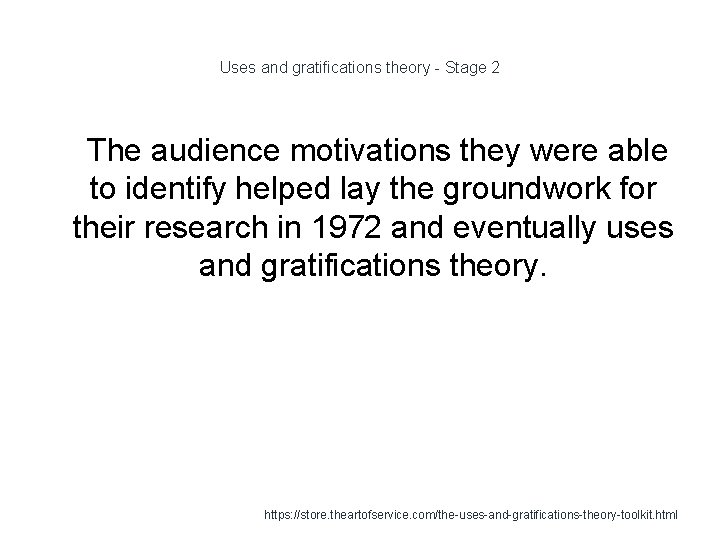 Uses and gratifications theory - Stage 2

The audience motivations they were able to identify helped lay the groundwork for their research in 1972 and eventually uses and gratifications theory.

https://store.theartofservice.com/the-uses-and-gratifications-theory-toolkit.html